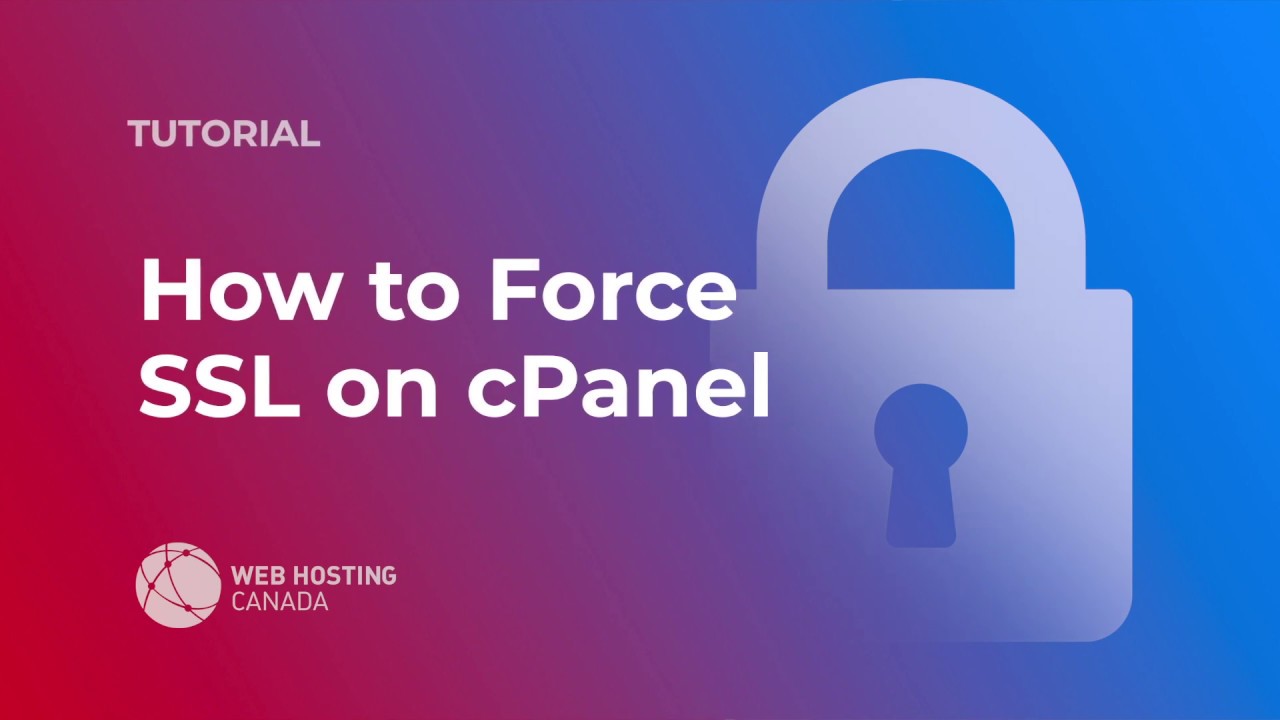 TUTORIAL

How to Force SSL on cPanel

WEB HOSTING CANADA